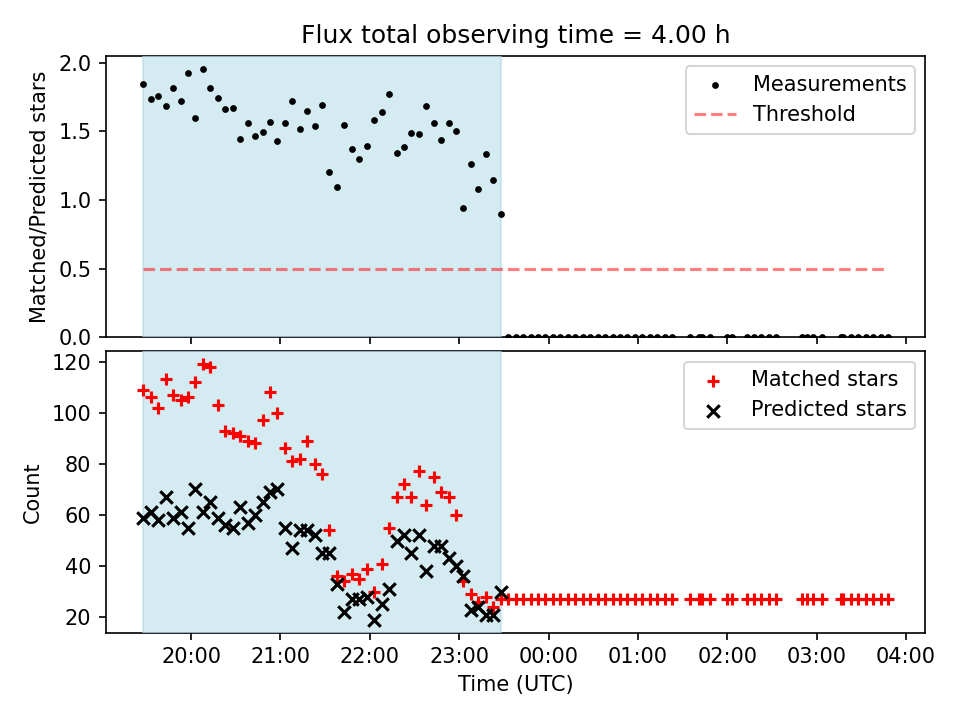 Flux total observing time = 4.00 h

Matched/Predicted stars

2.0
1.5
1.0
0.5
0.0

Measurements
Threshold

Count

120
100
80
60
40
20

Matched stars
Predicted stars

20:00
21:00
22:00
23:00
00:00
01:00
02:00
03:00
04:00

Time (UTC)